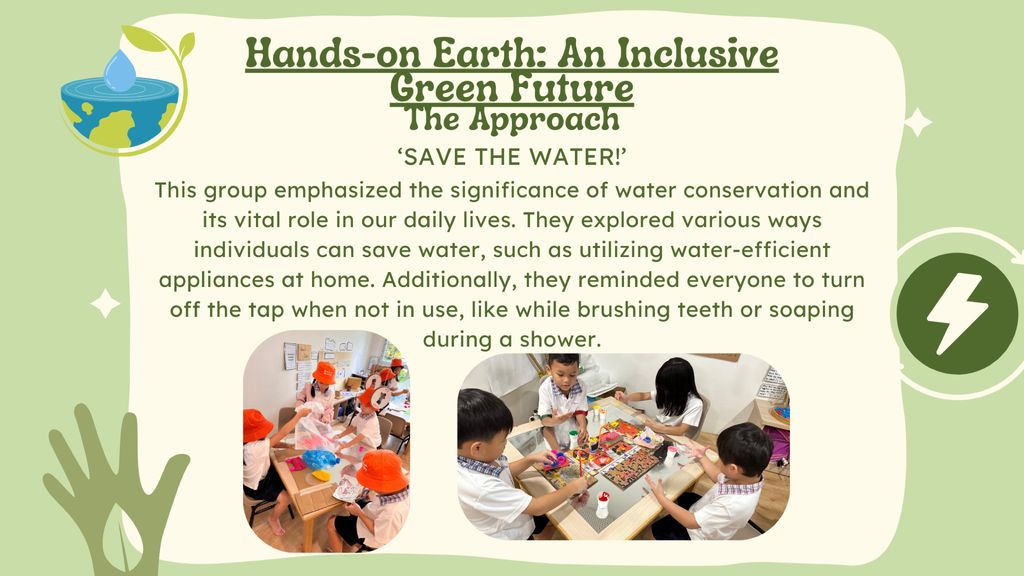 Hands-on Earth: An Inclusive Green Future
The Approach

‘SAVE THE WATER!’

This group emphasized the significance of water conservation and its vital role in our daily lives. They explored various ways individuals can save water, such as utilizing water-efficient appliances at home. Additionally, they reminded everyone to turn off the tap when not in use, like while brushing teeth or soaping during a shower.